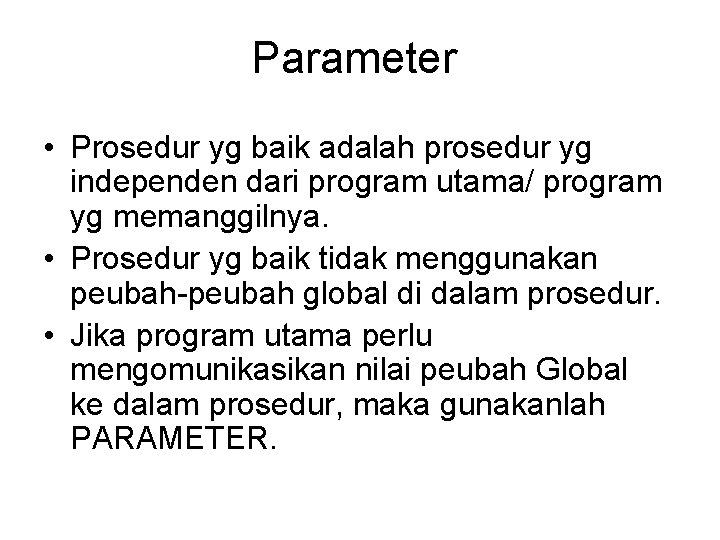 Parameter

• Prosedur yg baik adalah prosedur yg independen dari program utama/ program yg memanggilnya.
• Prosedur yg baik tidak menggunakan peubah-peubah global di dalam prosedur.
• Jika program utama perlu mengomunikasikan nilai peubah Global ke dalam prosedur, maka gunakanlah PARAMETER.